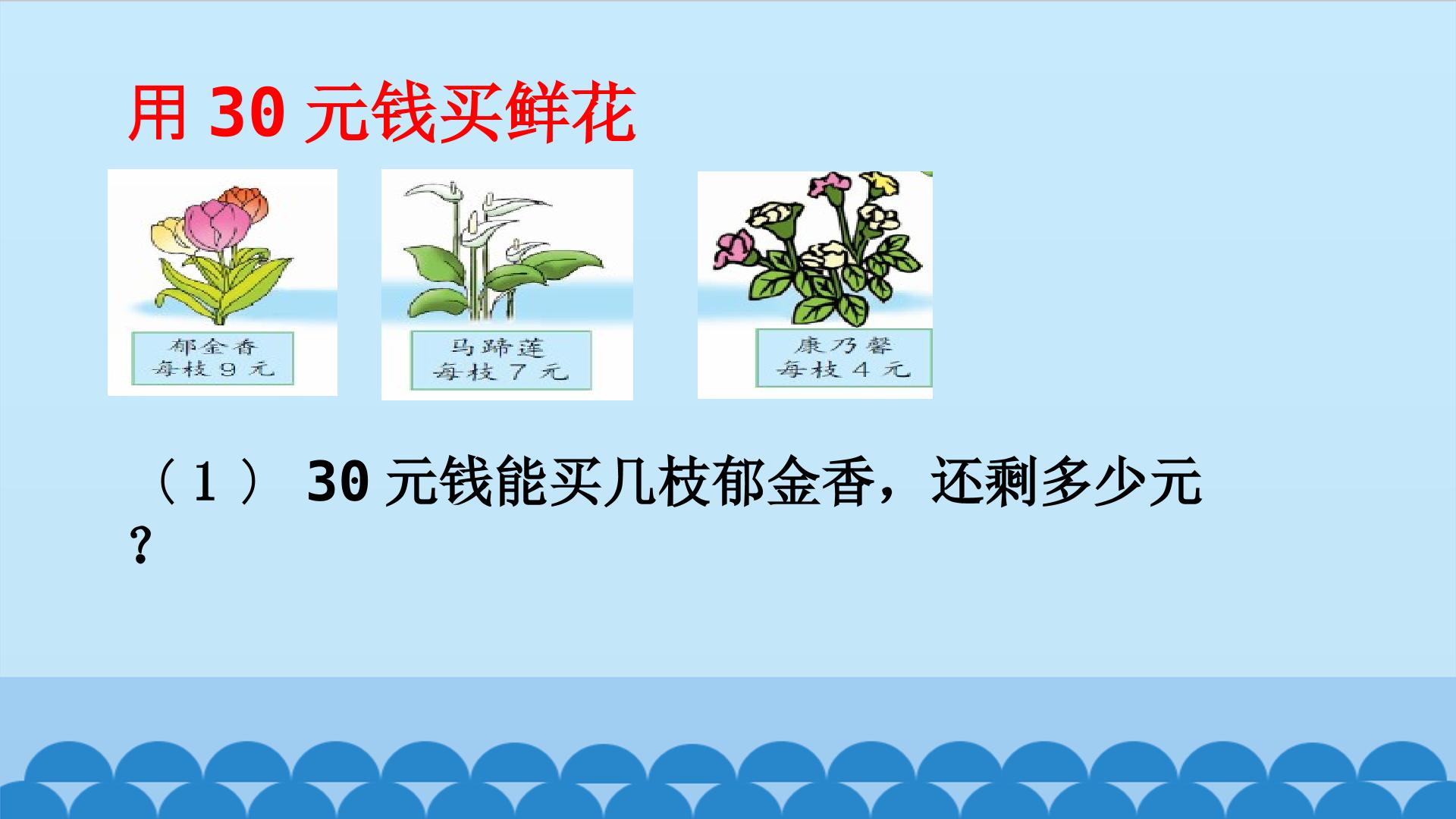 用30元钱买鲜花

郁金香
每枝9元

马蹄莲
每枝7元

康乃馨
每枝4元

（1）30元钱能买几枝郁金香，还剩多少元？